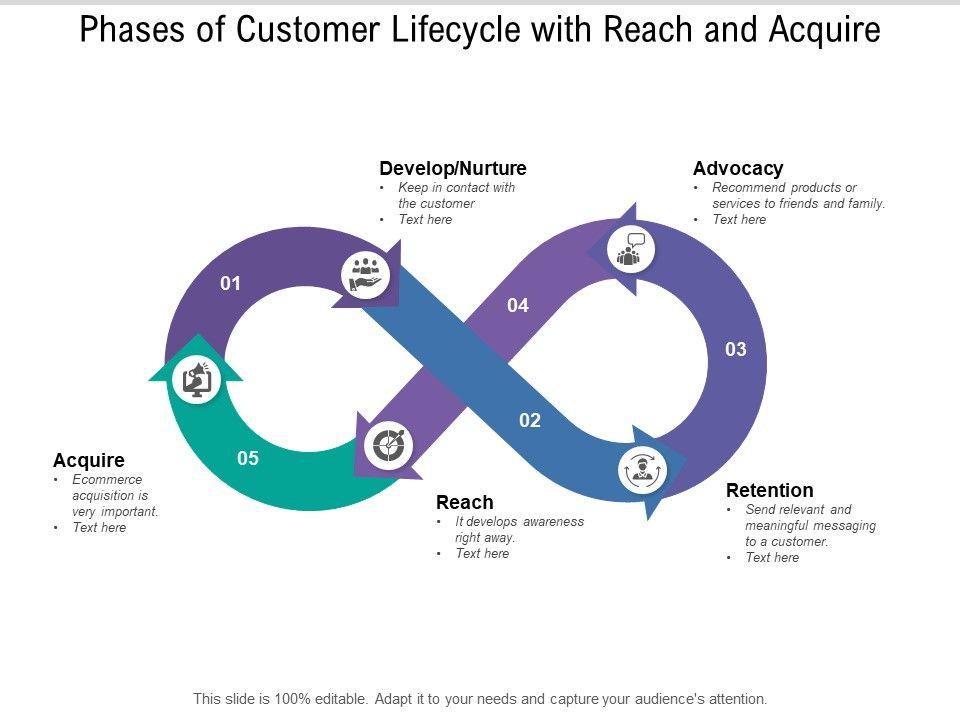 Phases of Customer Lifecycle with Reach and Acquire

Develop/Nurture
• Keep in contact with the customer
• Text here

Advocacy
• Recommend products or services to friends and family.
• Text here

01

04

03

02

05

Acquire
• Ecommerce acquisition is very important.
• Text here

Reach
• It develops awareness right away.
• Text here

Retention
• Send relevant and meaningful messaging to a customer.
• Text here

This slide is 100% editable. Adapt it to your needs and capture your audience's attention.